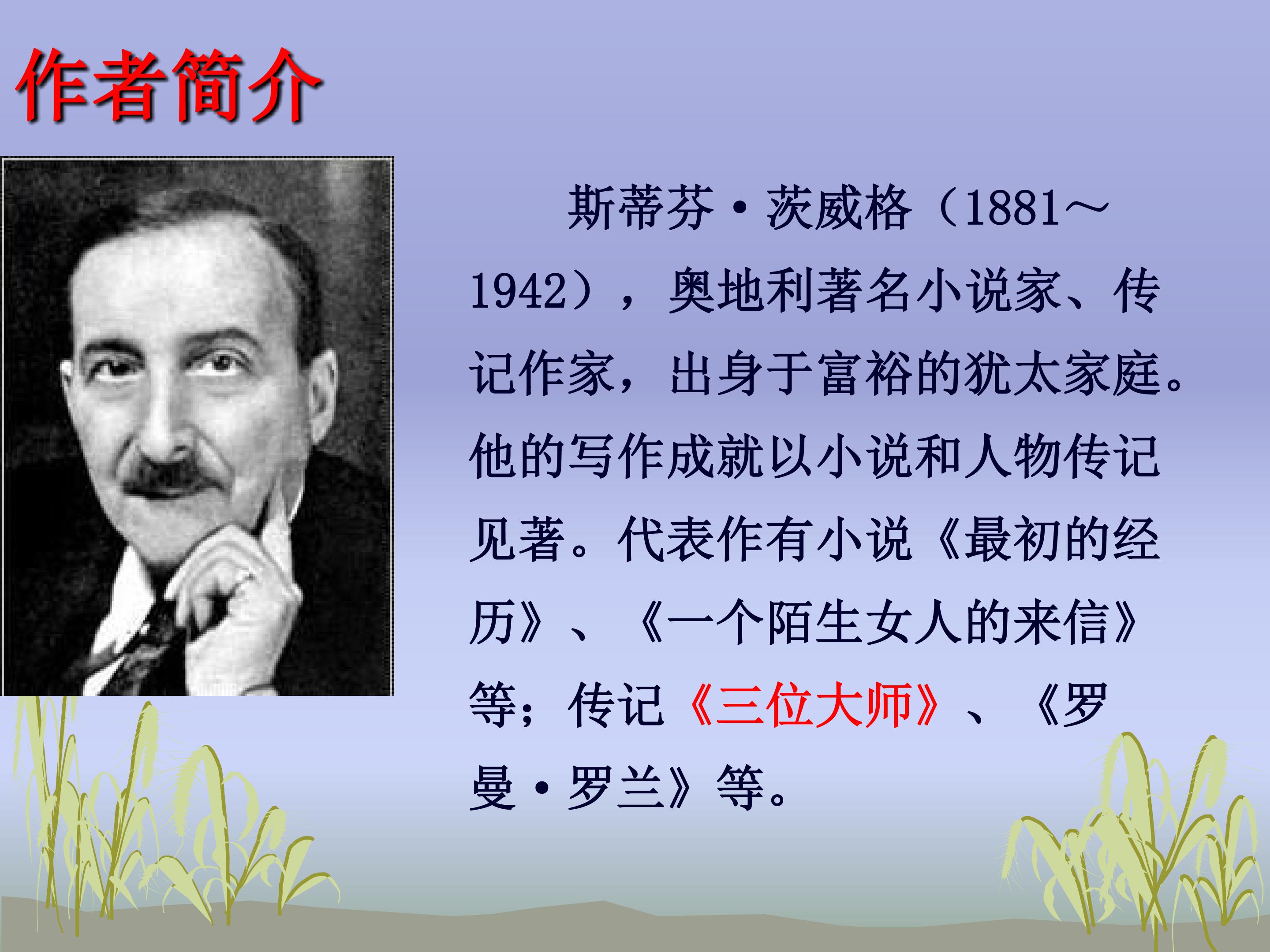 作者简介

斯蒂芬·茨威格（1881～1942），奥地利著名小说家、传记作家，出身于富裕的犹太家庭。他的写作成就以小说和人物传记见著。代表作有小说《最初的经历》、《一个陌生女人的来信》等；传记《三位大师》、《罗曼·罗兰》等。